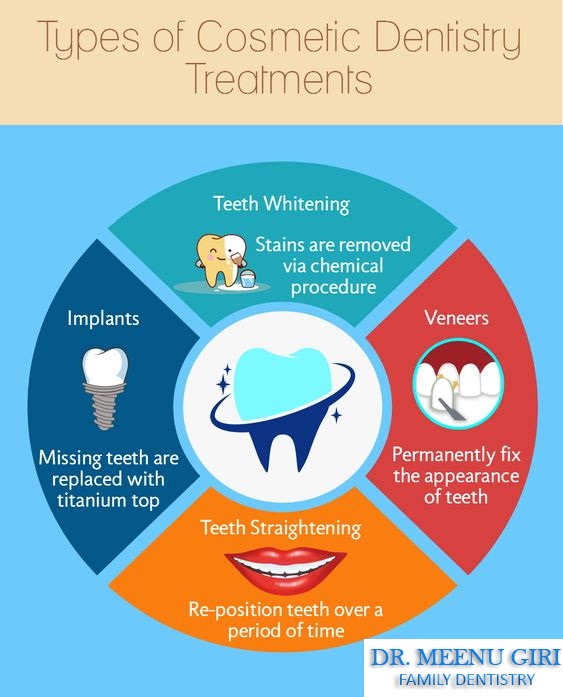 Types of Cosmetic Dentistry Treatments

Teeth Whitening

Stains are removed via chemical procedure

Implants

Missing teeth are replaced with titanium top

Veneers

Permanently fix the appearance of teeth

Teeth Straightening

Re-position teeth over a period of time

DR. MEENU GIRI
FAMILY DENTISTRY